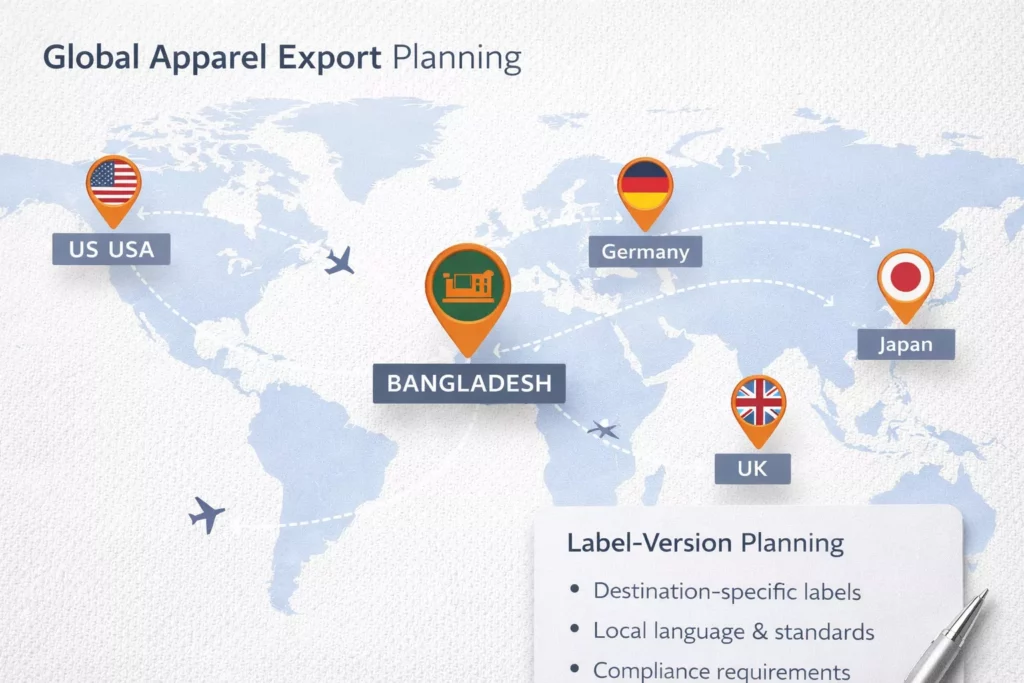 Global Apparel Export Planning

US USA

Germany

BANGLADESH

Japan

UK

Label-Version Planning

• Destination-specific labels
• Local language & standards
• Compliance requirements